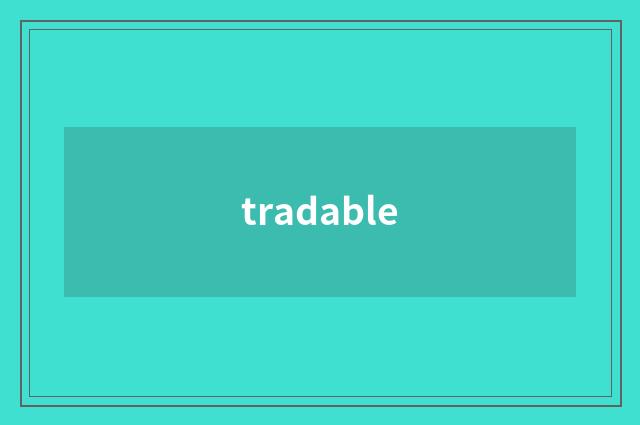 tradable